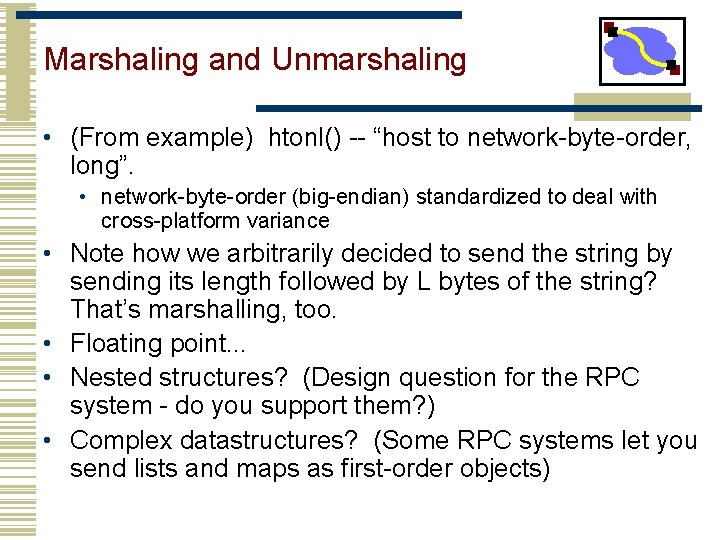 Marshaling and Unmarshaling

• (From example) htonl() -- “host to network-byte-order, long”.
  • network-byte-order (big-endian) standardized to deal with cross-platform variance
• Note how we arbitrarily decided to send the string by sending its length followed by L bytes of the string? That’s marshalling, too.
• Floating point...
• Nested structures? (Design question for the RPC system - do you support them?)
• Complex datastructures? (Some RPC systems let you send lists and maps as first-order objects)